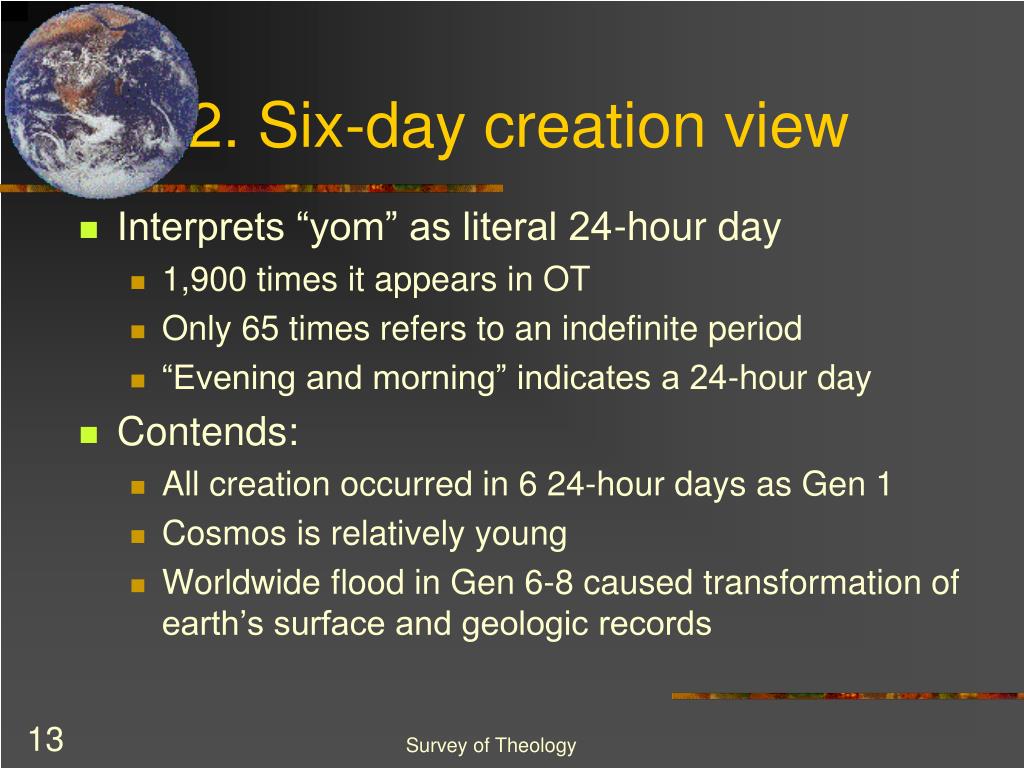 2. Six-day creation view

- Interprets “yom” as literal 24-hour day
  - 1,900 times it appears in OT
  - Only 65 times refers to an indefinite period
  - “Evening and morning” indicates a 24-hour day
- Contends:
  - All creation occurred in 6 24-hour days as Gen 1
  - Cosmos is relatively young
  - Worldwide flood in Gen 6-8 caused transformation of earth’s surface and geologic records

13

Survey of Theology